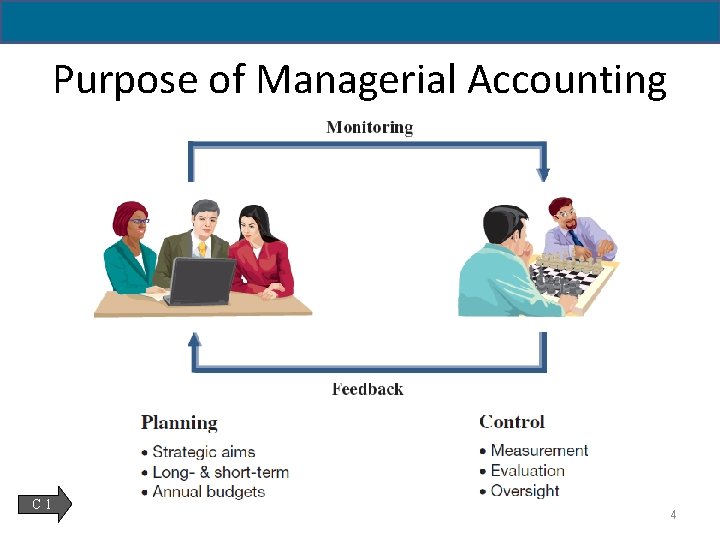 Purpose of Managerial Accounting

Monitoring

Feedback

Planning
• Strategic aims
• Long- & short-term
• Annual budgets

Control
• Measurement
• Evaluation
• Oversight

C 1

4